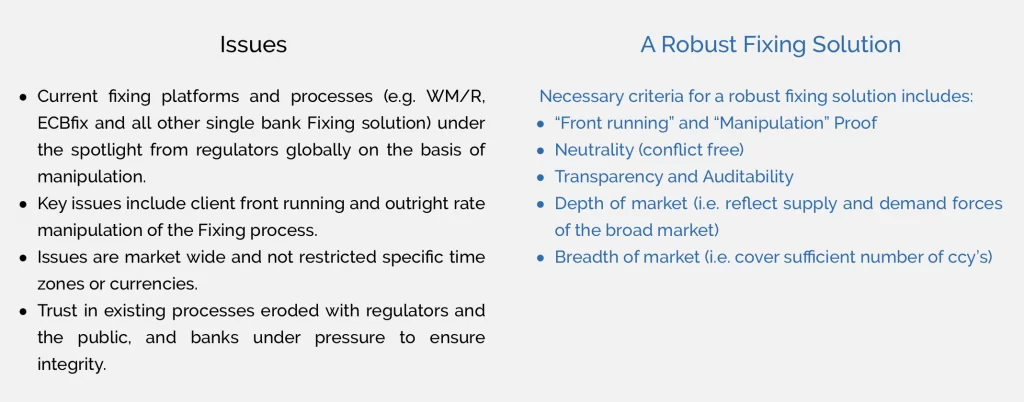 Issues

- Current fixing platforms and processes (e.g. WM/R, ECBfix and all other single bank Fixing solution) under the spotlight from regulators globally on the basis of manipulation.
- Key issues include client front running and outright rate manipulation of the Fixing process.
- Issues are market wide and not restricted specific time zones or currencies.
- Trust in existing processes eroded with regulators and the public, and banks under pressure to ensure integrity.

A Robust Fixing Solution

Necessary criteria for a robust fixing solution includes:
- “Front running” and “Manipulation” Proof
- Neutrality (conflict free)
- Transparency and Auditability
- Depth of market (i.e. reflect supply and demand forces of the broad market)
- Breadth of market (i.e. cover sufficient number of ccy’s)